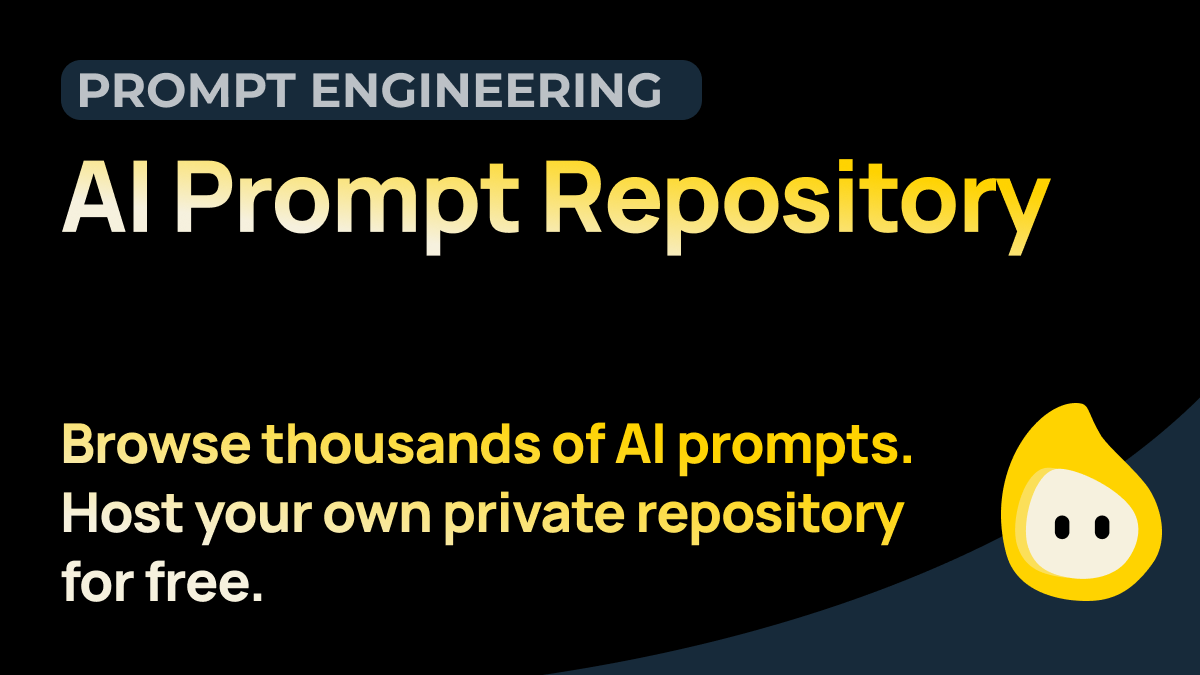 PROMPT ENGINEERING

AI Prompt Repository

Browse thousands of AI prompts. Host your own private repository for free.